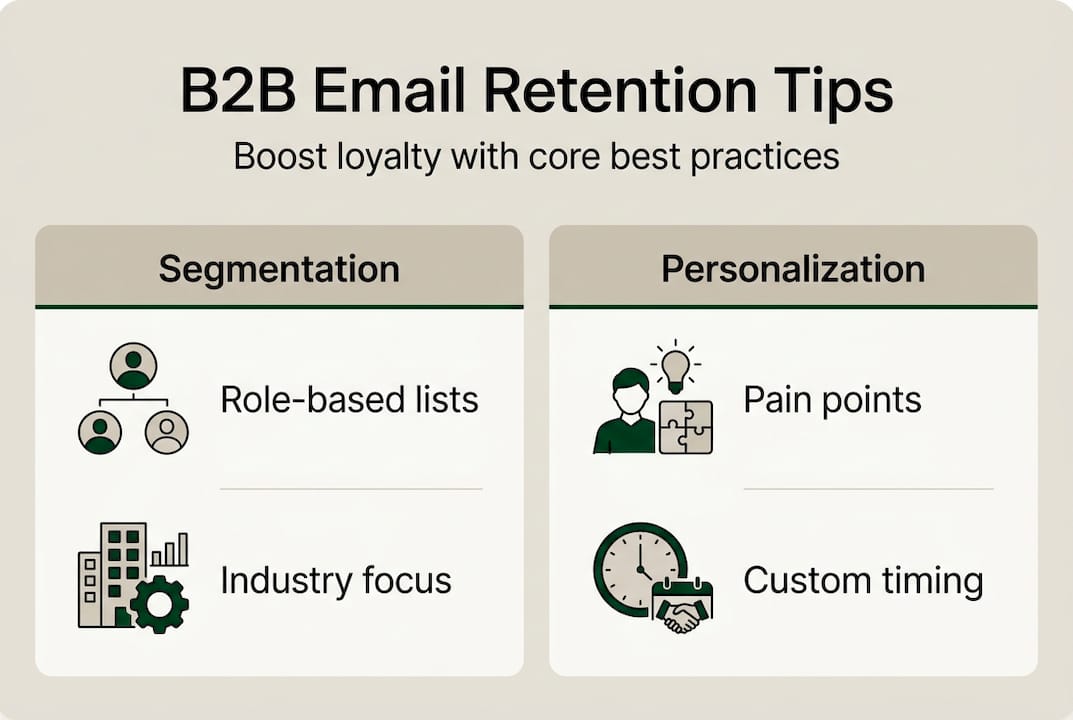 B2B Email Retention Tips

Boost loyalty with core best practices

Segmentation

Role-based lists

Industry focus

Personalization

Pain points

Custom timing